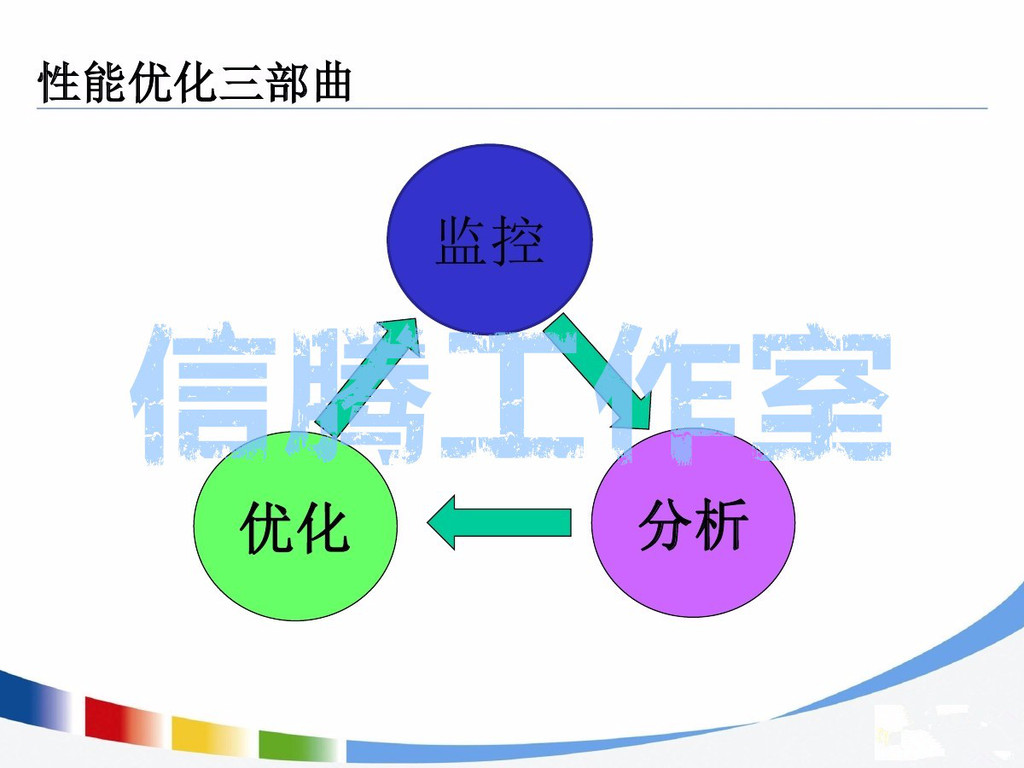 性能优化三部曲

监控

信腾工作室

优化

分析